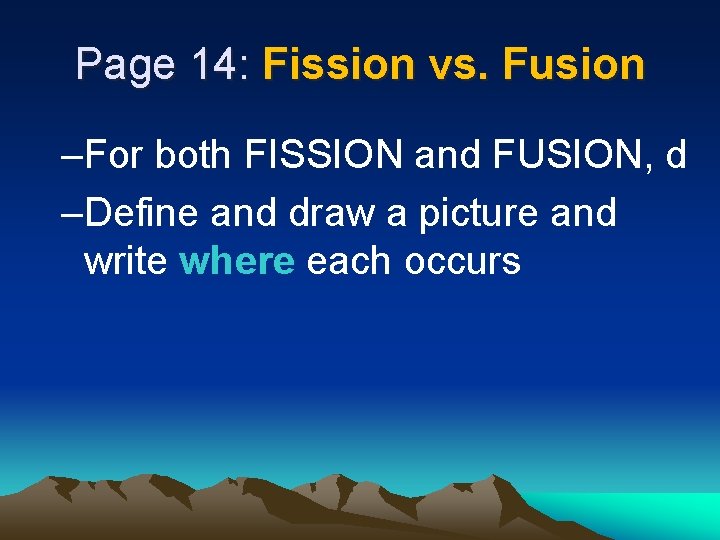 Page 14: Fission vs. Fusion

–For both FISSION and FUSION, d

–Define and draw a picture and write where each occurs